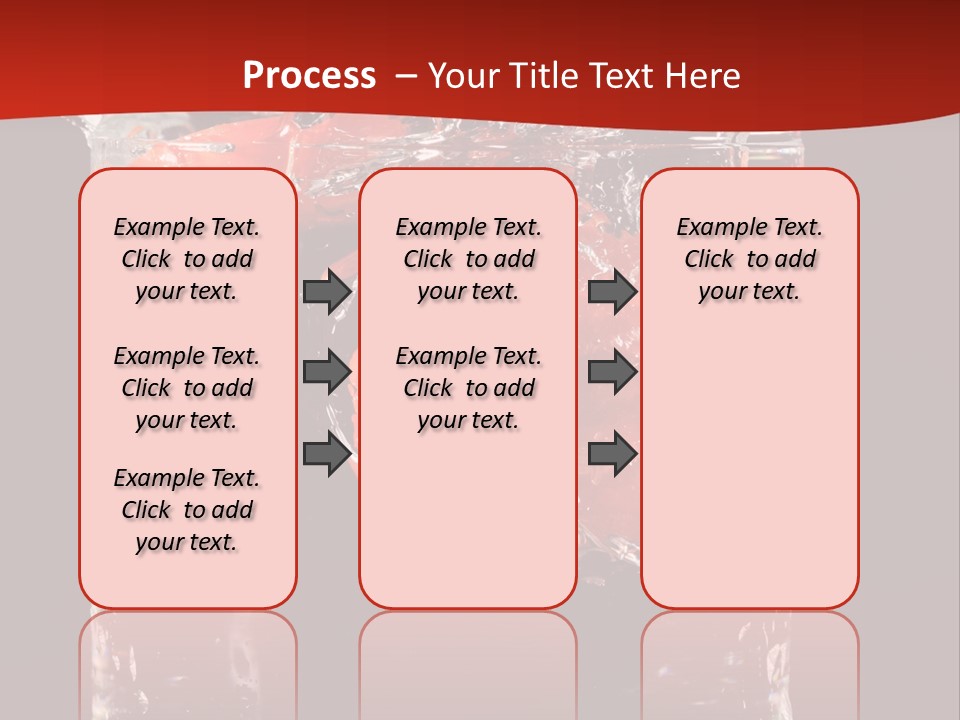 Process – Your Title Text Here

Example Text. Click to add your text.

Example Text. Click to add your text.

Example Text. Click to add your text.

Example Text. Click to add your text.

Example Text. Click to add your text.

Example Text. Click to add your text.